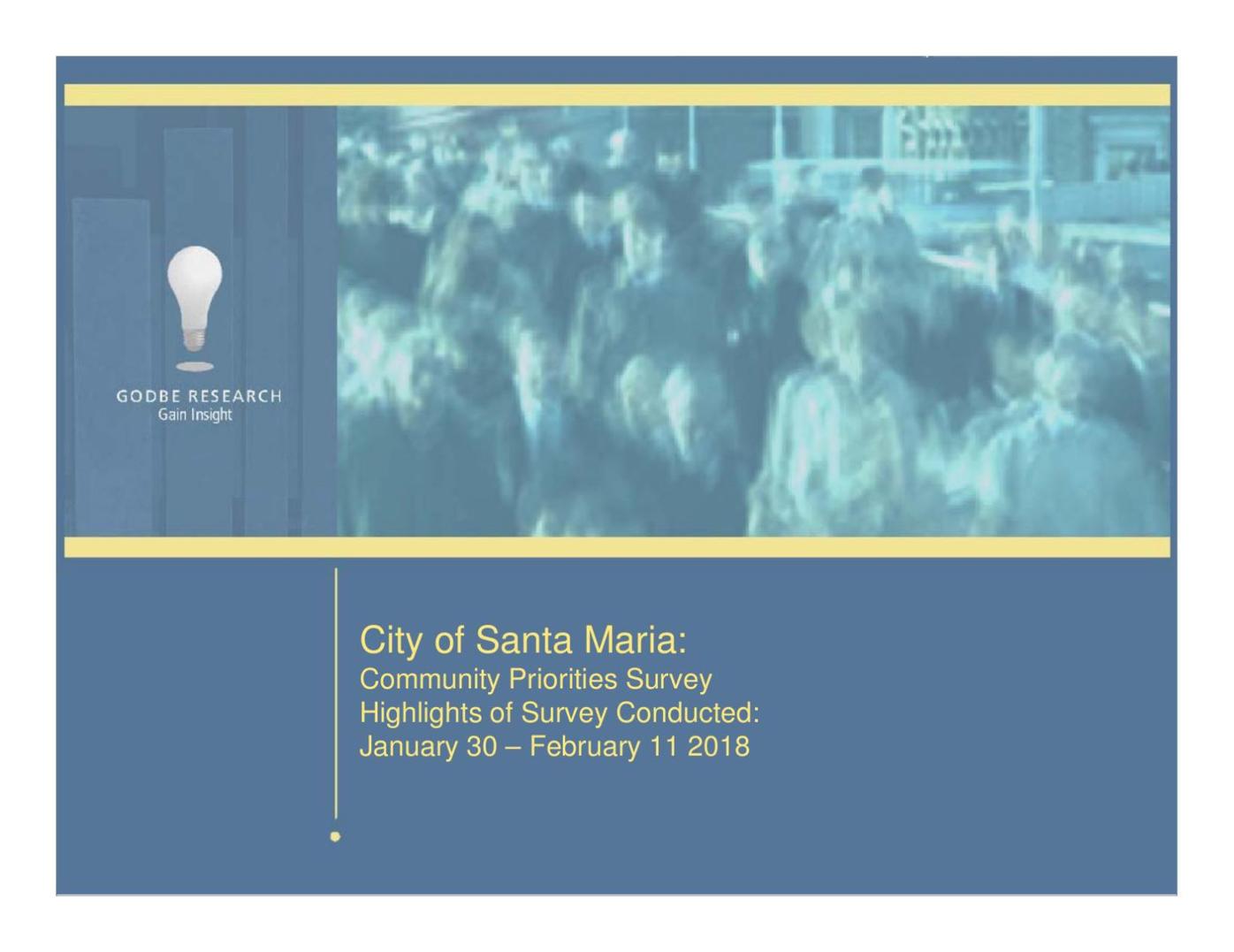 GODBE RESEARCH
Gain Insight

City of Santa Maria:
Community Priorities Survey
Highlights of Survey Conducted:
January 30 – February 11 2018